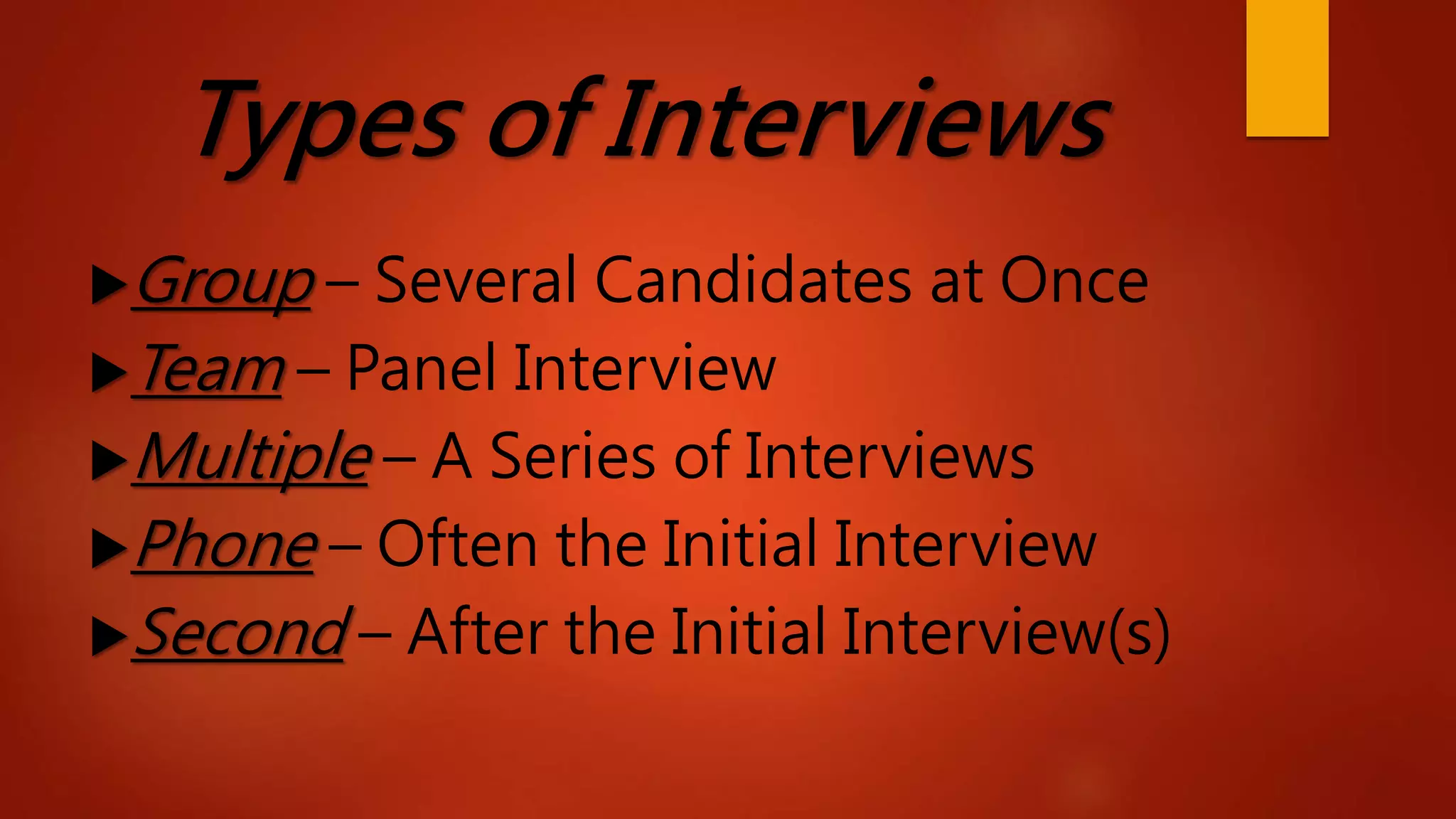 Types of Interviews

▶ Group – Several Candidates at Once
▶ Team – Panel Interview
▶ Multiple – A Series of Interviews
▶ Phone – Often the Initial Interview
▶ Second – After the Initial Interview(s)